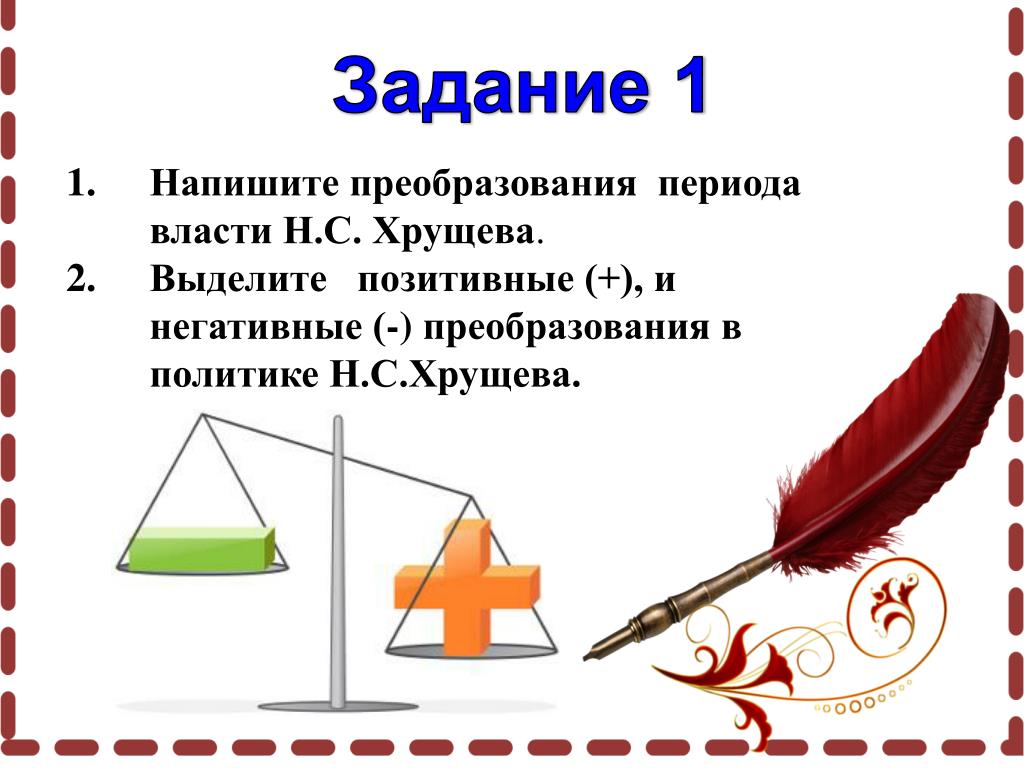 Задание 1

1. Напишите преобразования периода власти Н.С. Хрущева.
2. Выделите позитивные (+), и негативные (-) преобразования в политике Н.С.Хрущева.